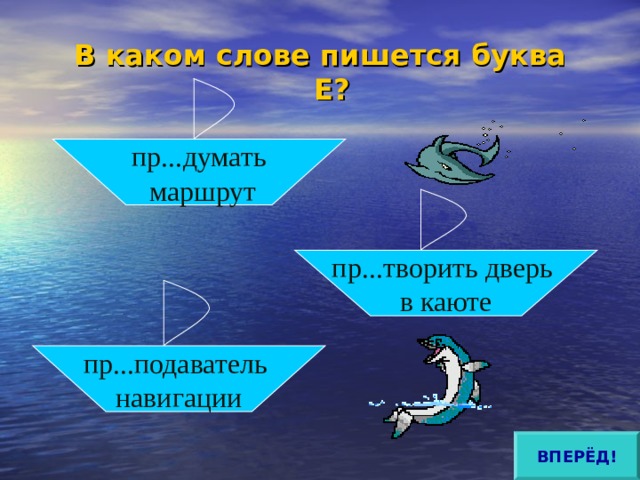 В каком слове пишется буква Е?

пр...думать маршрут

пр...творить дверь в каюте

пр...подаватель навигации

ВПЕРЁД!